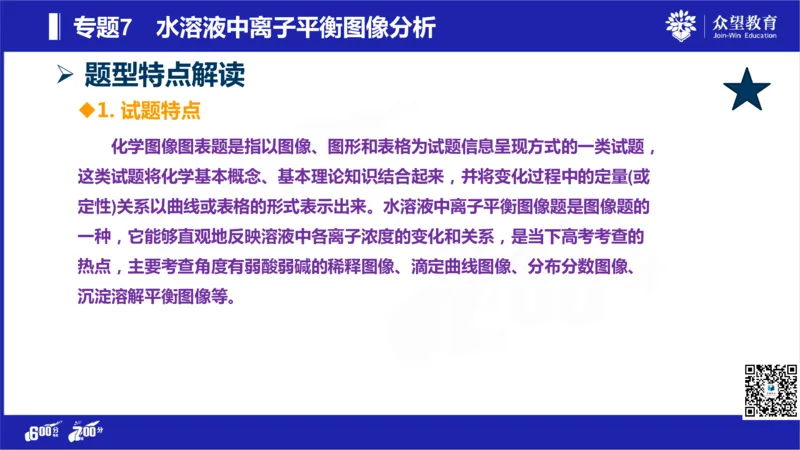 专题7　水溶液中离子平衡图像分析

众望教育
Join-Win Education

➢ 题型特点解读

◆1. 试题特点

化学图像图表题是指以图像、图形和表格为试题信息呈现方式的一类试题，这类试题将化学基本概念、基本理论知识结合起来，并将变化过程中的定量(或定性)关系以曲线或表格的形式表示出来。水溶液中离子平衡图像题是图像题的一种，它能够直观地反映溶液中各离子浓度的变化和关系，是当下高考考查的热点，主要考查角度有弱酸弱碱的稀释图像、滴定曲线图像、分布分数图像、沉淀溶解平衡图像等。

600分　700分